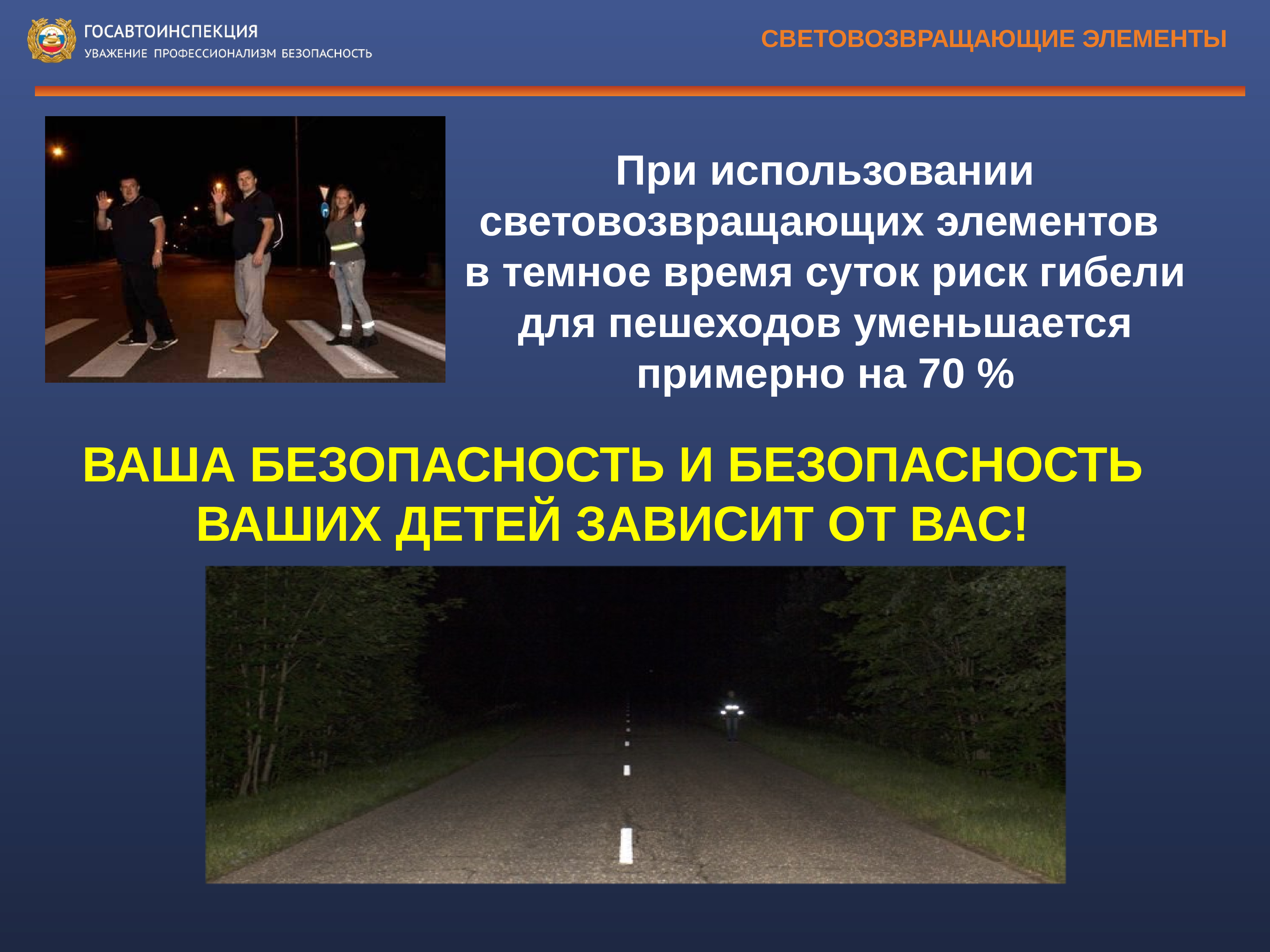 ГОСАВТОИНСПЕКЦИЯ
УВАЖЕНИЕ ПРОФЕССИОНАЛИЗМ БЕЗОПАСНОСТЬ

СВЕТОВОЗВРАЩАЮЩИЕ ЭЛЕМЕНТЫ

При использовании световозвращающих элементов в темное время суток риск гибели для пешеходов уменьшается примерно на 70 %

ВАША БЕЗОПАСНОСТЬ И БЕЗОПАСНОСТЬ ВАШИХ ДЕТЕЙ ЗАВИСИТ ОТ ВАС!